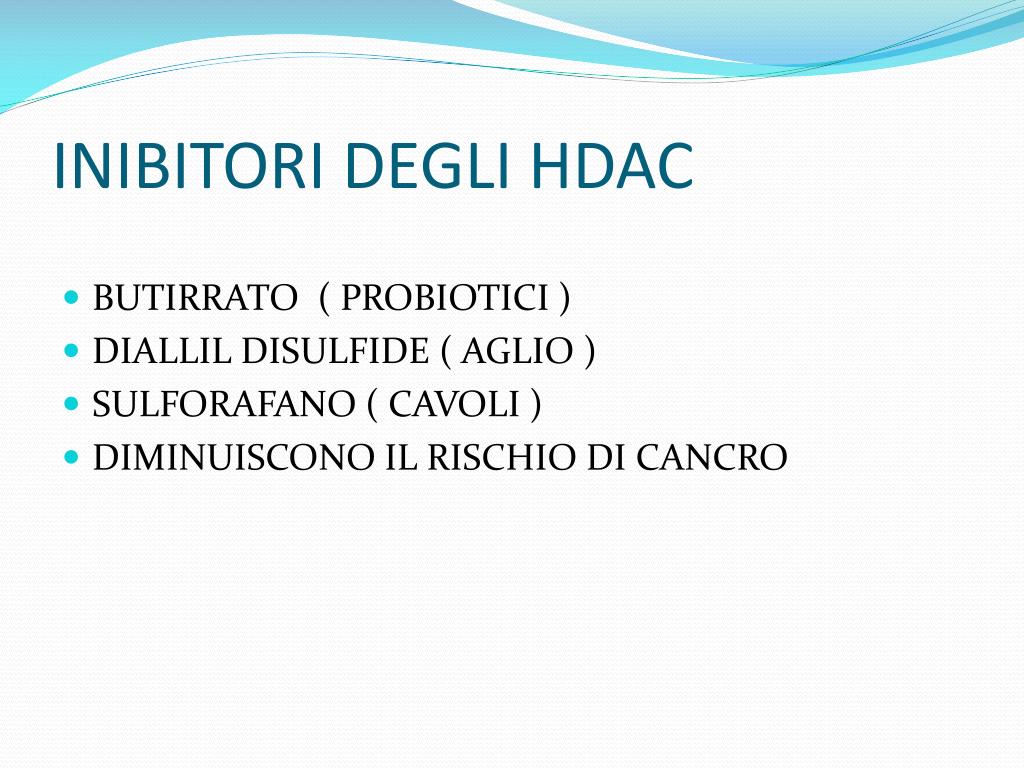 INIBITORI DEGLI HDAC

- BUTIRRATO ( PROBIOTICI )
- DIALLIL DISULFIDE ( AGLIO )
- SULFORAFANO ( CAVOLI )
- DIMINUISCONO IL RISCHIO DI CANCRO